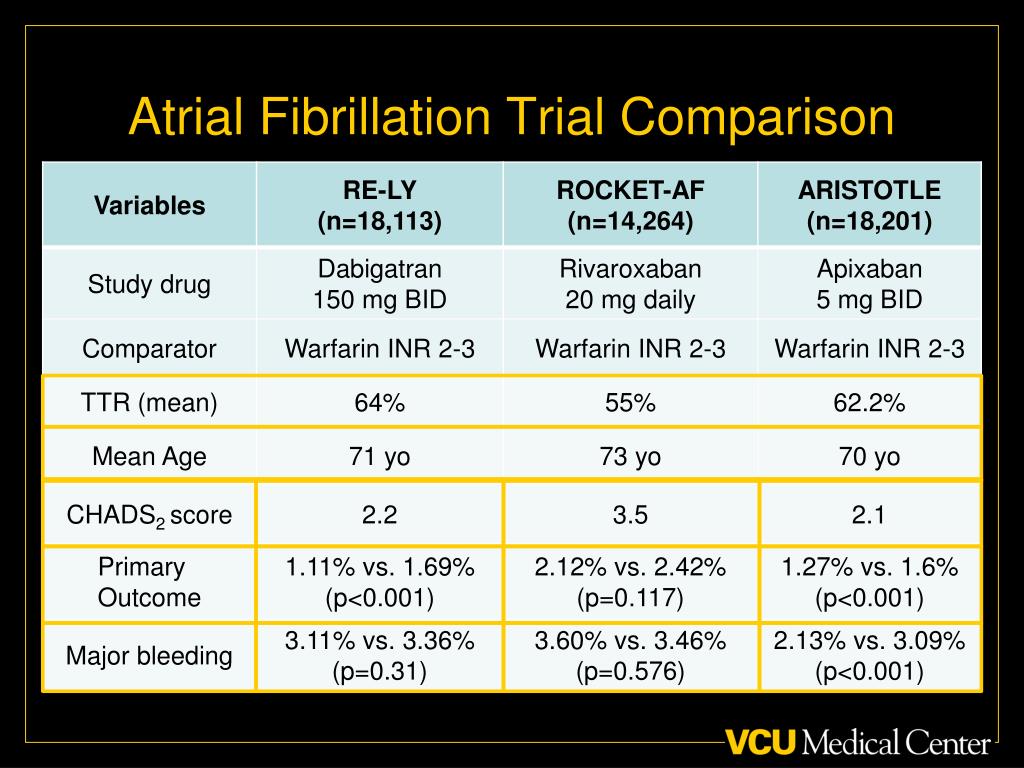 Atrial Fibrillation Trial Comparison

| Variables | RE-LY (n=18,113) | ROCKET-AF (n=14,264) | ARISTOTLE (n=18,201) |
|---|---|---|---|
| Study drug | Dabigatran 150 mg BID | Rivaroxaban 20 mg daily | Apixaban 5 mg BID |
| Comparator | Warfarin INR 2-3 | Warfarin INR 2-3 | Warfarin INR 2-3 |
| TTR (mean) | 64% | 55% | 62.2% |
| Mean Age | 71 yo | 73 yo | 70 yo |
| $CHADS_2$ score | 2.2 | 3.5 | 2.1 |
| Primary Outcome | 1.11% vs. 1.69% (p<0.001) | 2.12% vs. 2.42% (p=0.117) | 1.27% vs. 1.6% (p<0.001) |
| Major bleeding | 3.11% vs. 3.36% (p=0.31) | 3.60% vs. 3.46% (p=0.576) | 2.13% vs. 3.09% (p<0.001) |

VCU Medical Center